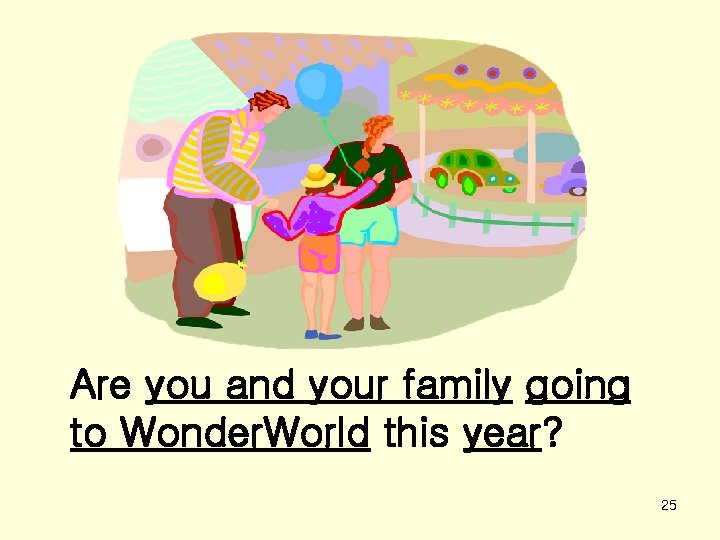 Are you and your family going to WonderWorld this year?

25